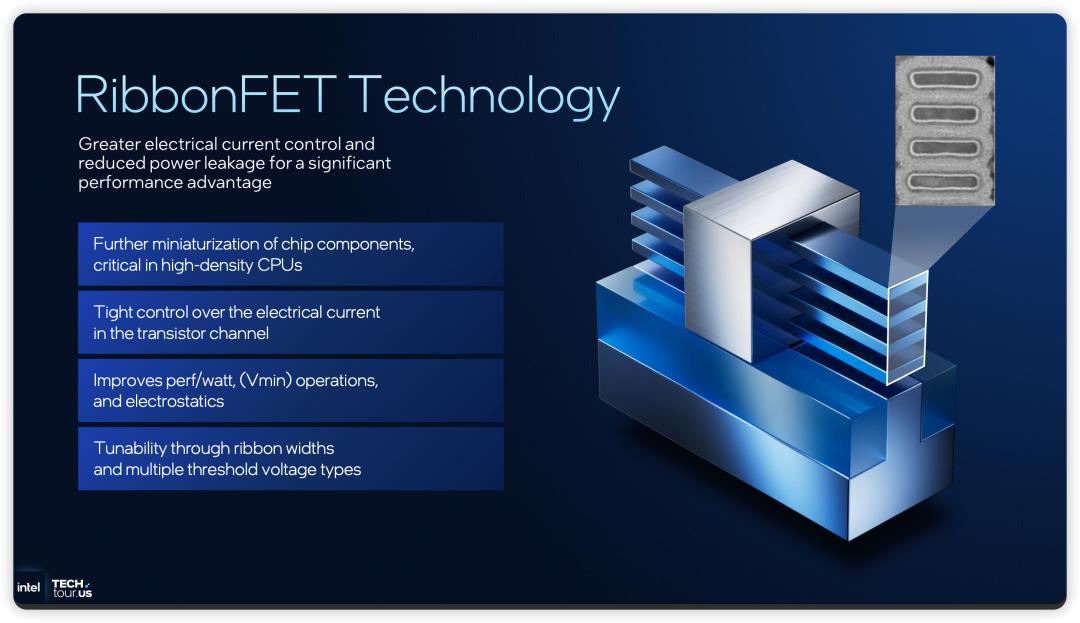 RibbonFET Technology

Greater electrical current control and reduced power leakage for a significant performance advantage

Further miniaturization of chip components, critical in high-density CPUs

Tight control over the electrical current in the transistor channel

Improves perf/watt, (Vmin) operations, and electrostatics

Tunability through ribbon widths and multiple threshold voltage types

intel TECH tour.US